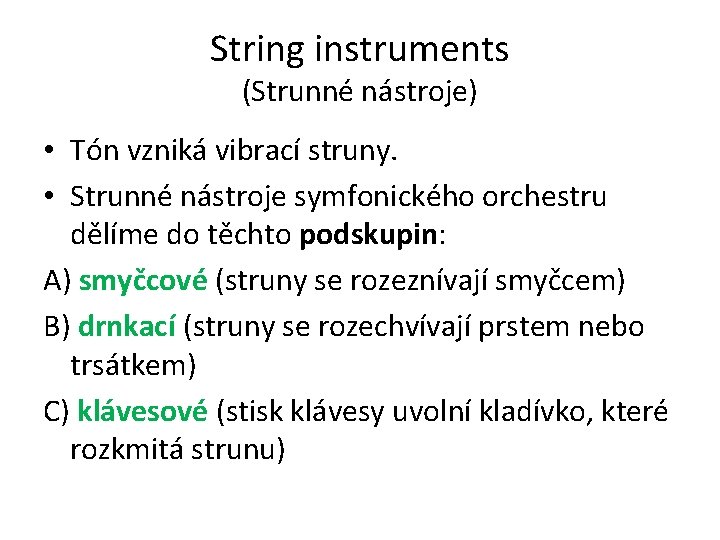 String instruments
(Strunné nástroje)

• Tón vzniká vibrací struny.

• Strunné nástroje symfonického orchestru dělíme do těchto podskupin:

A) smyčcové (struny se rozeznívají smyčcem)

B) drnkací (struny se rozechvívají prstem nebo trsátkem)

C) klávesové (stisk klávesy uvolní kladívko, které rozkmitá strunu)